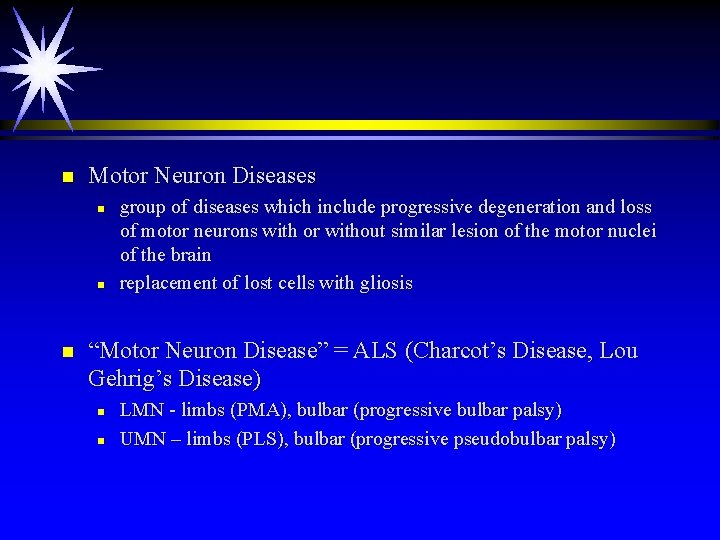 Motor Neuron Diseases

group of diseases which include progressive degeneration and loss of motor neurons with or without similar lesion of the motor nuclei of the brain

replacement of lost cells with gliosis

“Motor Neuron Disease” = ALS (Charcot’s Disease, Lou Gehrig’s Disease)

LMN - limbs (PMA), bulbar (progressive bulbar palsy)

UMN – limbs (PLS), bulbar (progressive pseudobulbar palsy)